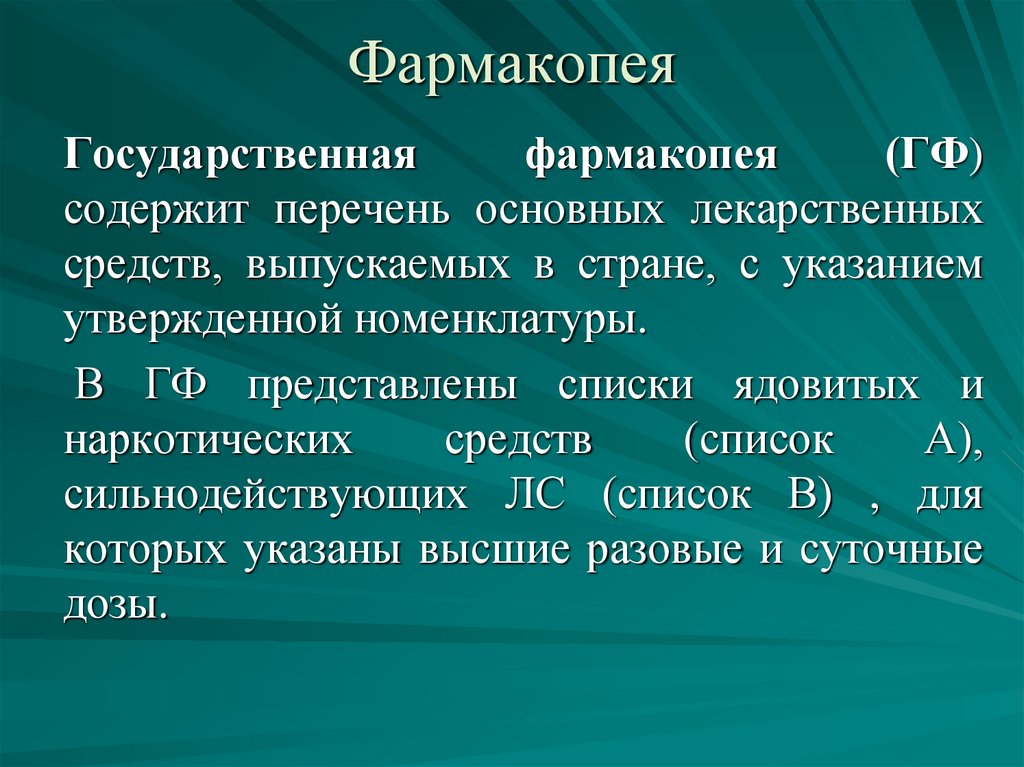 Фармакопея

Государственная фармакопея (ГФ) содержит перечень основных лекарственных средств, выпускаемых в стране, с указанием утвержденной номенклатуры.

В ГФ представлены списки ядовитых и наркотических средств (список А), сильнодействующих ЛС (список В) , для которых указаны высшие разовые и суточные дозы.